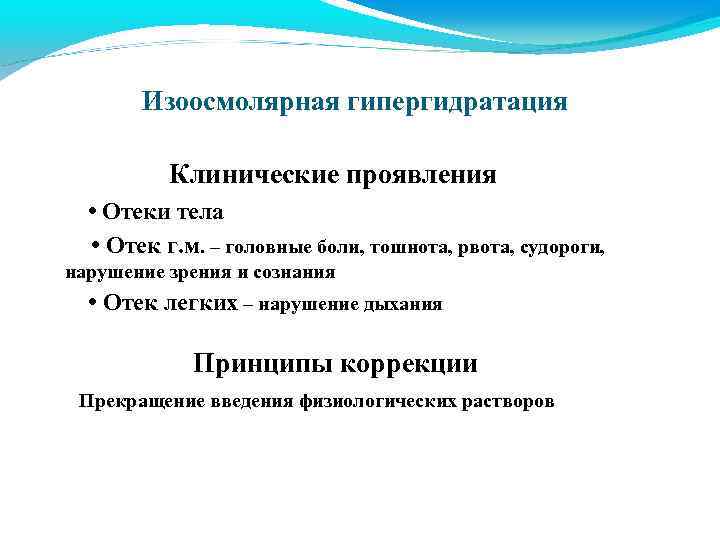 Изоосмолярная гипергидратация

Клинические проявления

• Отеки тела

• Отек г.м. – головные боли, тошнота, рвота, судороги, нарушение зрения и сознания

• Отек легких – нарушение дыхания

Принципы коррекции

Прекращение введения физиологических растворов